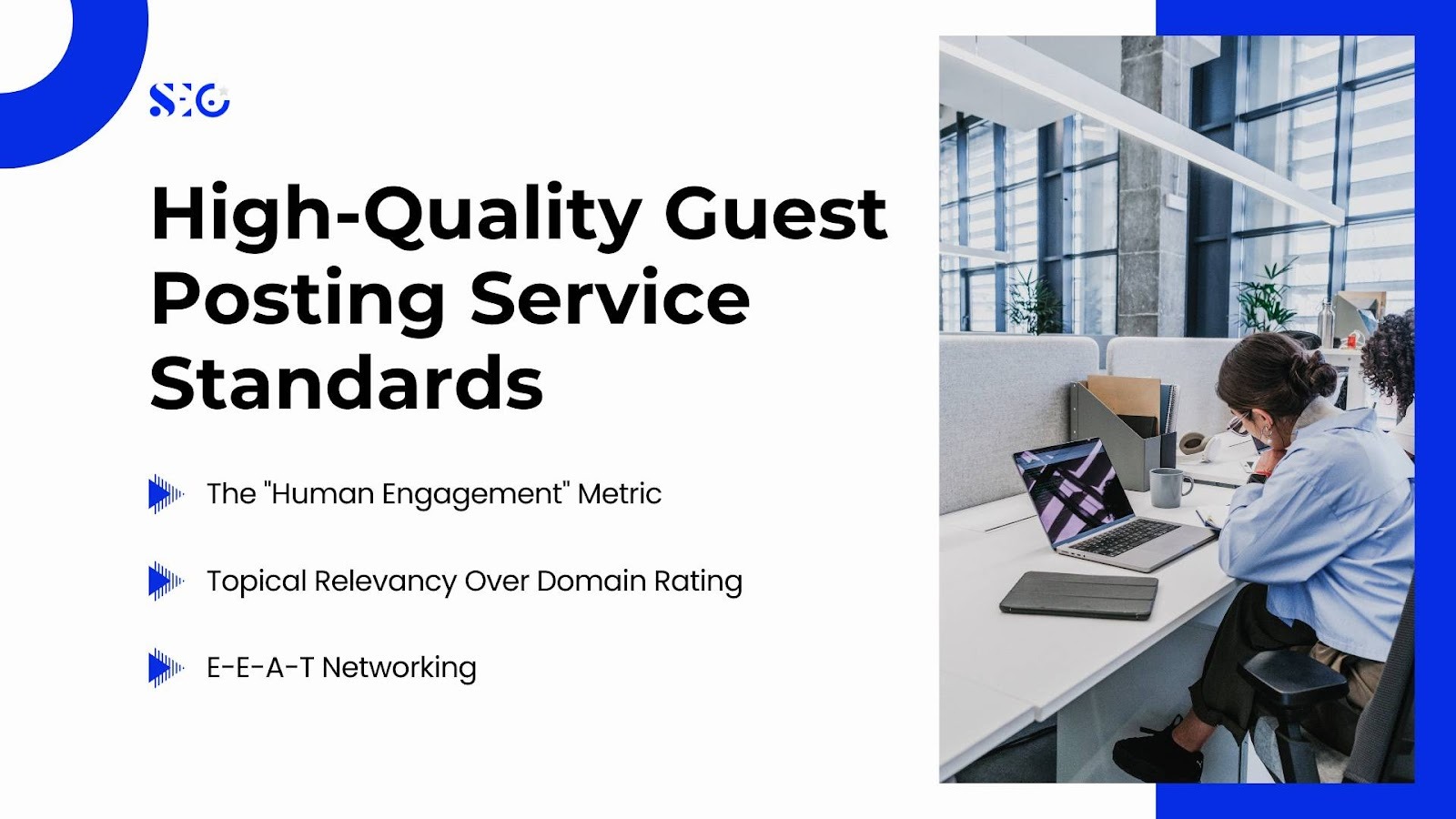 SEO

High-Quality Guest Posting Service Standards

The "Human Engagement" Metric

Topical Relevancy Over Domain Rating

E-E-A-T Networking